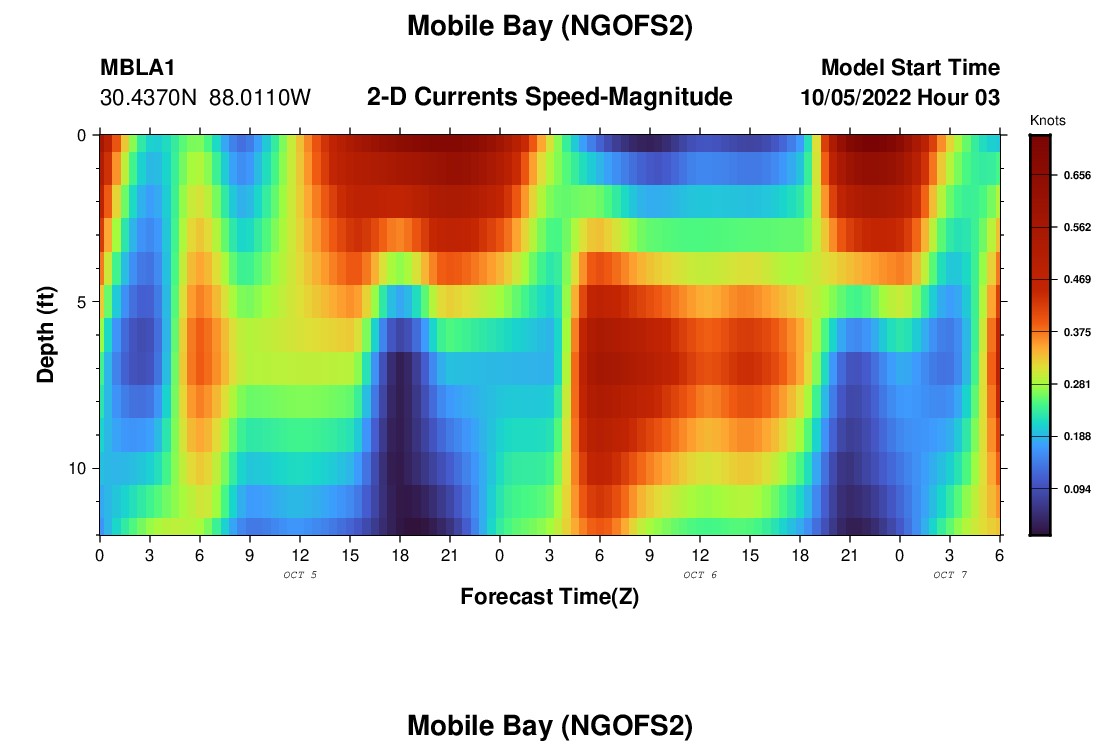 Mobile Bay (NGOFS2)

MBLA1
30.4370N 88.0110W

2-D Currents Speed-Magnitude

Model Start Time
10/05/2022 Hour 03

Knots
0.656
0.562
0.469
0.375
0.281
0.188
0.094

Depth (ft)
0
5
10

0 3 6 9 12 15 18 21 0 3 6 9 12 15 18 21 0 3 6
OCT 5
OCT 6
OCT 7
Forecast Time(Z)

Mobile Bay (NGOFS2)